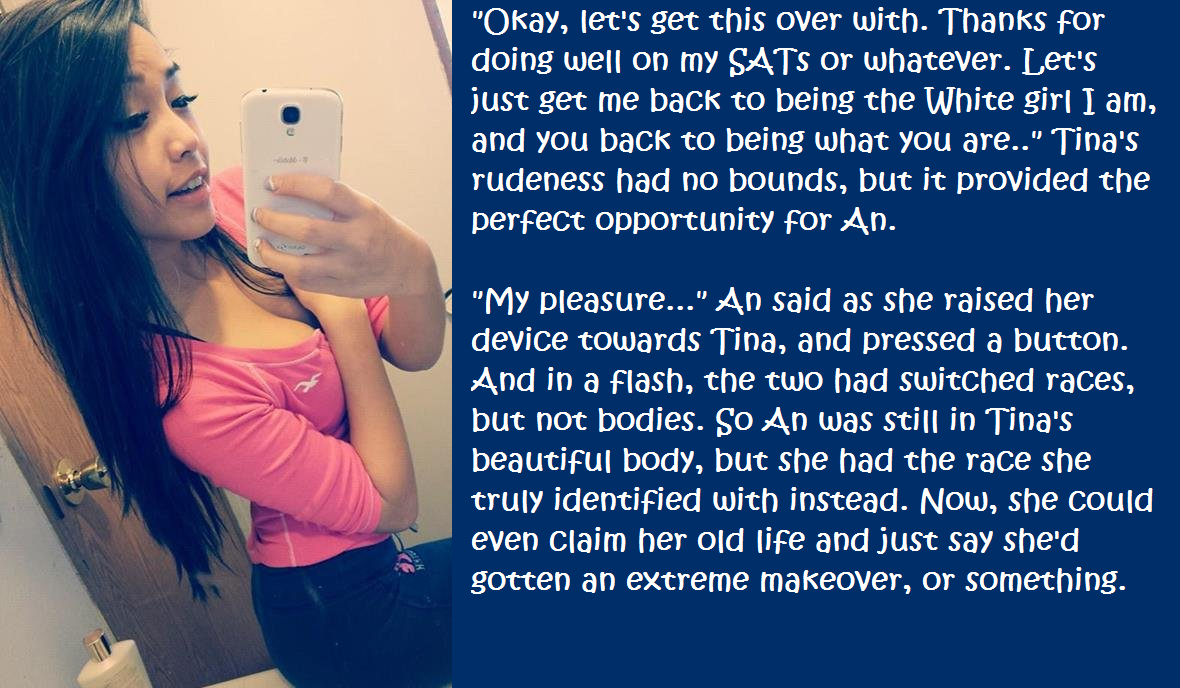 "Okay, let's get this over with. Thanks for doing well on my SATs or whatever. Let's just get me back to being the White girl I am, and you back to being what you are.." Tina's rudeness had no bounds, but it provided the perfect opportunity for An.

"My pleasure..." An said as she raised her device towards Tina, and pressed a button. And in a flash, the two had switched races, but not bodies. So An was still in Tina's beautiful body, but she had the race she truly identified with instead. Now, she could even claim her old life and just say she'd gotten an extreme makeover, or something.